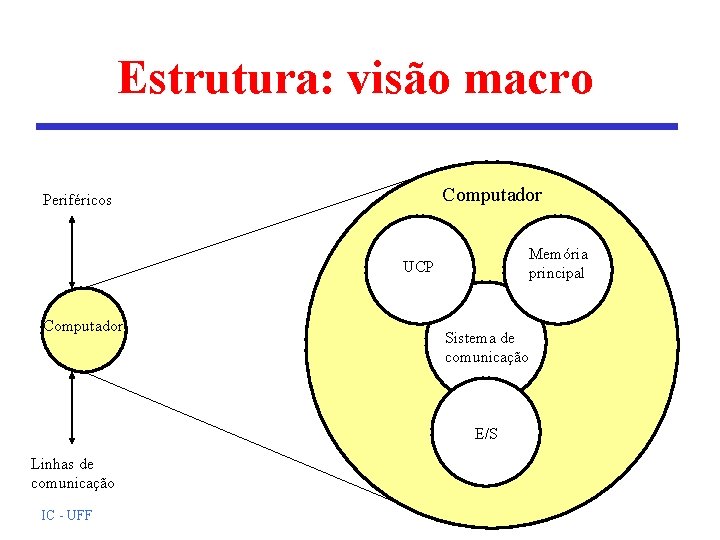 Estrutura: visão macro

Periféricos

Computador

Linhas de comunicação

Computador

UCP

Memória principal

Sistema de comunicação

E/S

IC - UFF